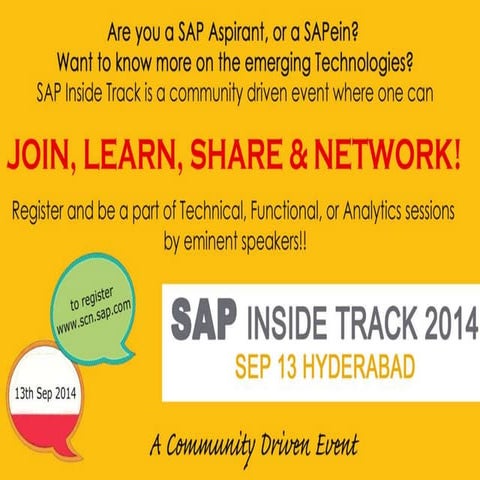 Are you a SAP Aspirant, or a SAPein?
Want to know more on the emerging Technologies?
SAP Inside Track is a community driven event where one can

JOIN, LEARN, SHARE & NETWORK!

Register and be a part of Technical, Functional, or Analytics sessions by eminent speakers!!

to register
www.scn.sap.com

13th Sep 2014

SAP INSIDE TRACK 2014
SEP 13 HYDERABAD

A Community Driven Event